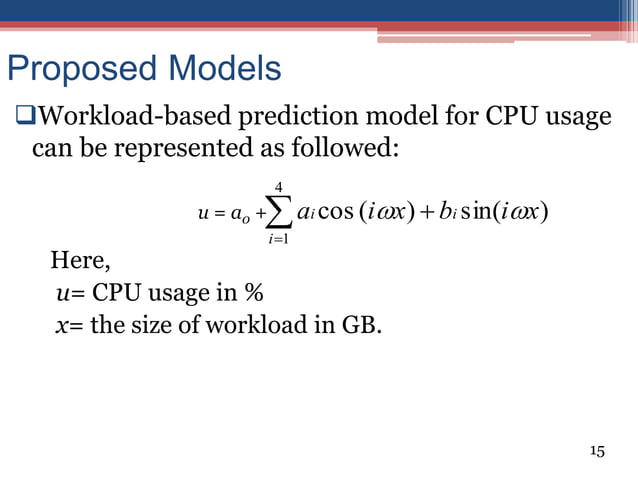 Proposed Models

❑Workload-based prediction model for CPU usage can be represented as followed:

$u = a_o + \sum_{i=1}^{4} a_i \cos(i\omega x) + b_i \sin(i\omega x)$

Here,
$u$= CPU usage in %
$x$= the size of workload in GB.

15